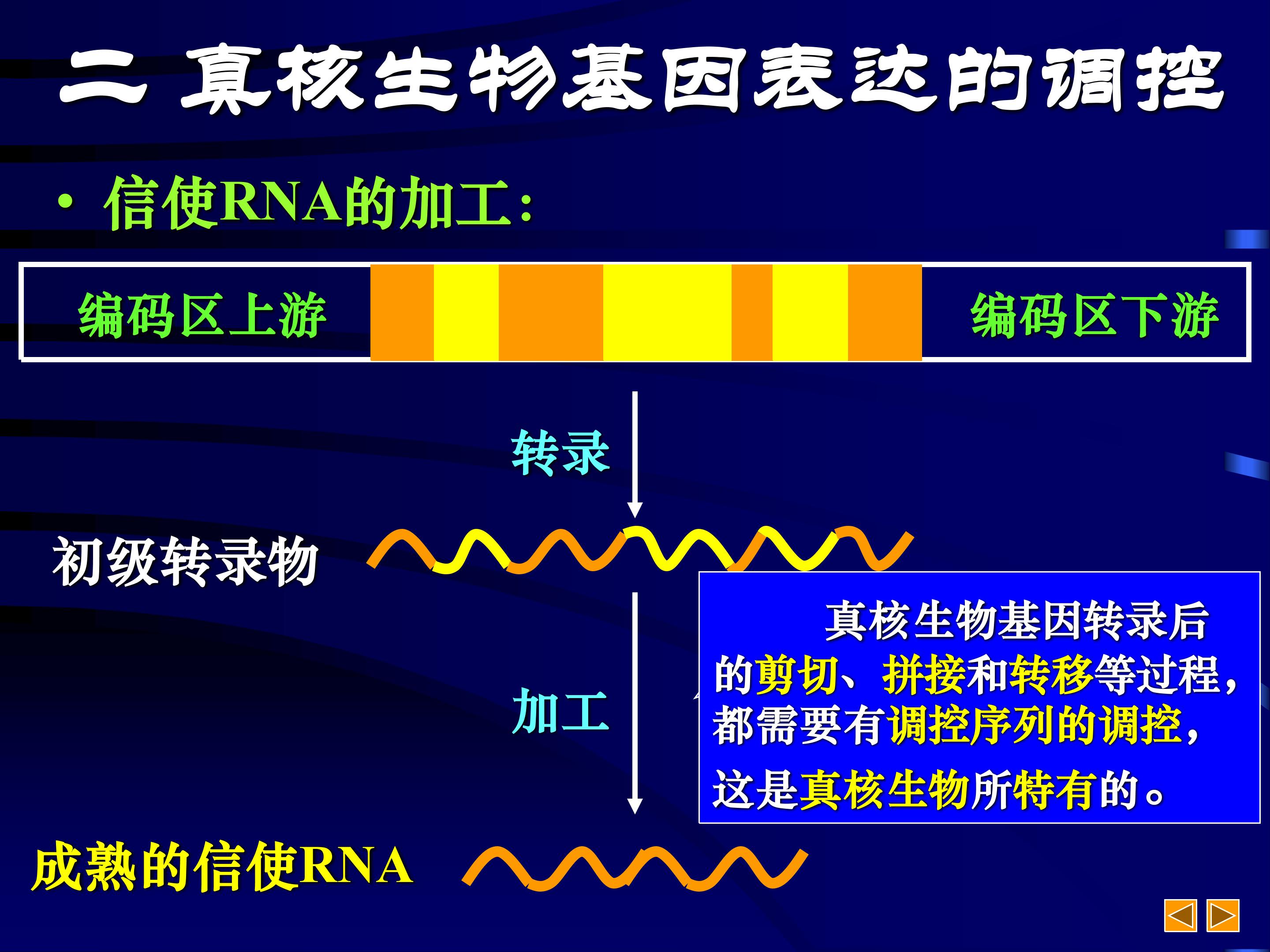 二 真核生物基因表达的调控

• 信使RNA的加工:

编码区上游

编码区下游

转录

初级转录物

加工

真核生物基因转录后的剪切、拼接和转移等过程，都需要有调控序列的调控，这是真核生物所特有的。

成熟的信使RNA